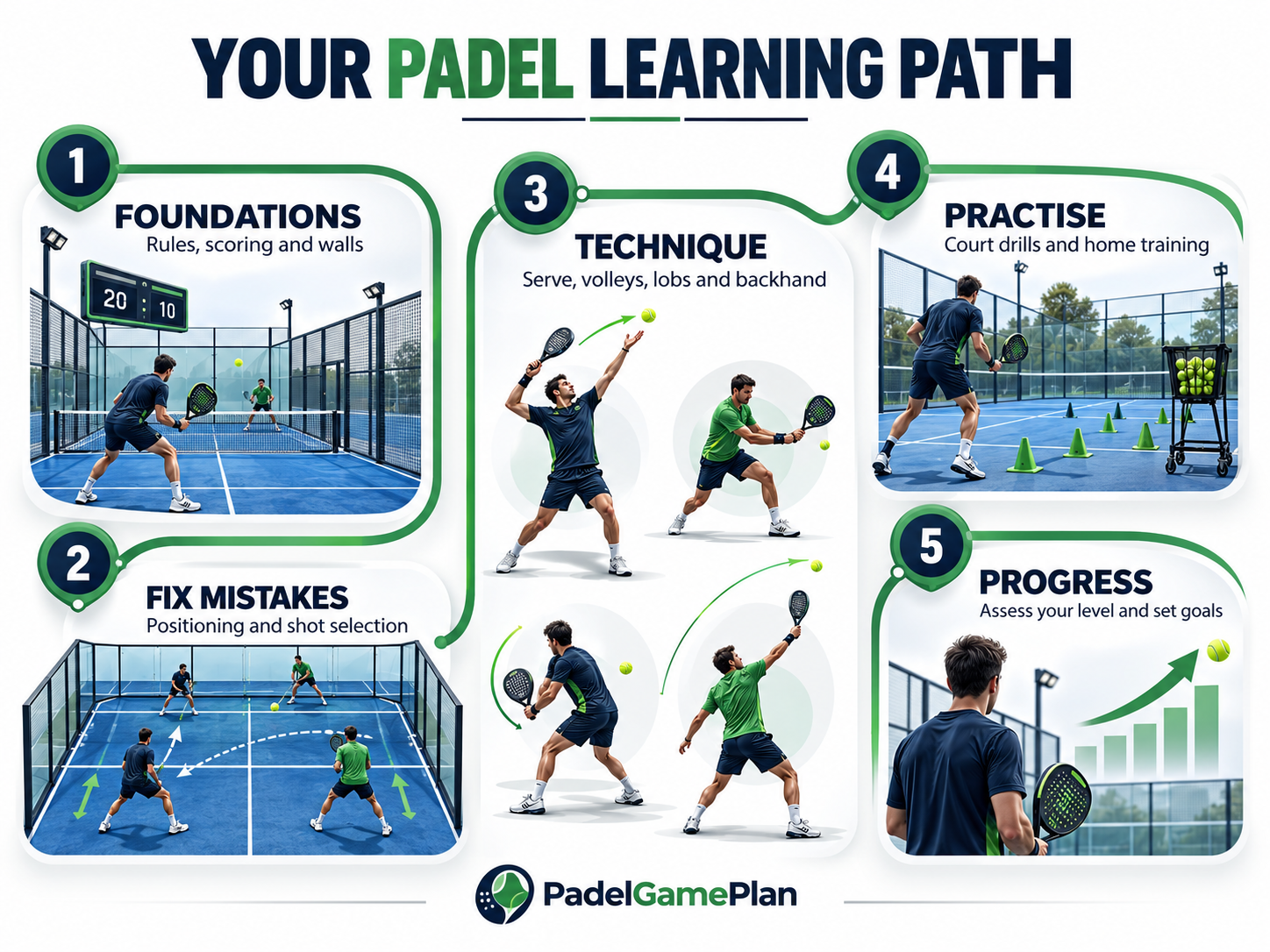 YOUR PADEL LEARNING PATH

1
FOUNDATIONS
Rules, scoring and walls

20 : 10

2
FIX MISTAKES
Positioning and shot selection

3
TECHNIQUE
Serve, volleys, lobs and backhand

4
PRACTISE
Court drills and home training

5
PROGRESS
Assess your level and set goals

PadelGamePlan